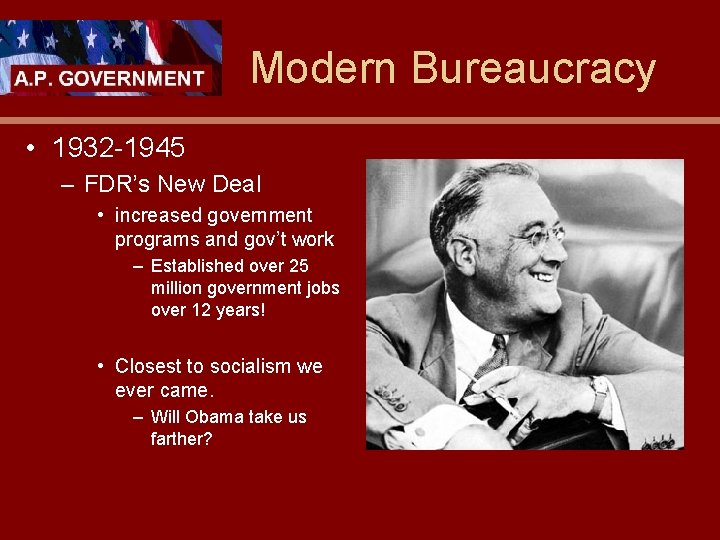 A.P. GOVERNMENT

Modern Bureaucracy

• 1932-1945
– FDR's New Deal
• increased government programs and gov't work
– Established over 25 million government jobs over 12 years!
• Closest to socialism we ever came.
– Will Obama take us farther?